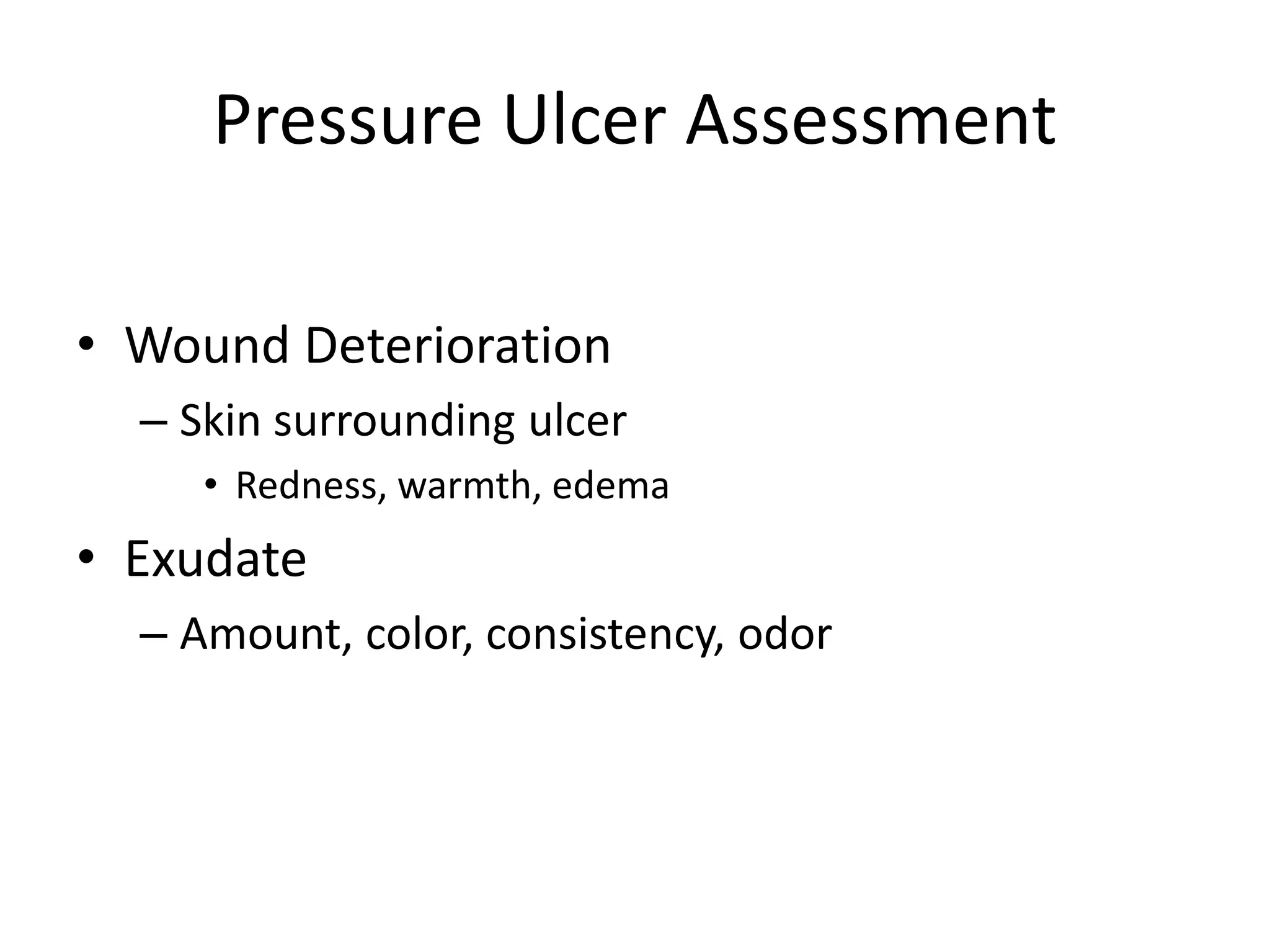 Pressure Ulcer Assessment

• Wound Deterioration
– Skin surrounding ulcer
• Redness, warmth, edema

• Exudate
– Amount, color, consistency, odor